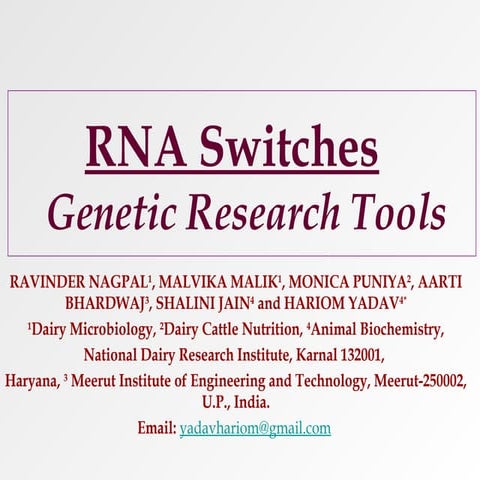 RNA Switches
Genetic Research Tools

RAVINDER NAGPAL$^1$, MALVIKA MALIK$^1$, MONICA PUNIYA$^2$, AARTI BHARDWAJ$^3$, SHALINI JAIN$^4$ and HARIOM YADAV$^{4*}$

$^1$Dairy Microbiology, $^2$Dairy Cattle Nutrition, $^4$Animal Biochemistry, National Dairy Research Institute, Karnal 132001, Haryana, $^3$ Meerut Institute of Engineering and Technology, Meerut-250002, U.P., India.

Email: yadavhariom@gmail.com